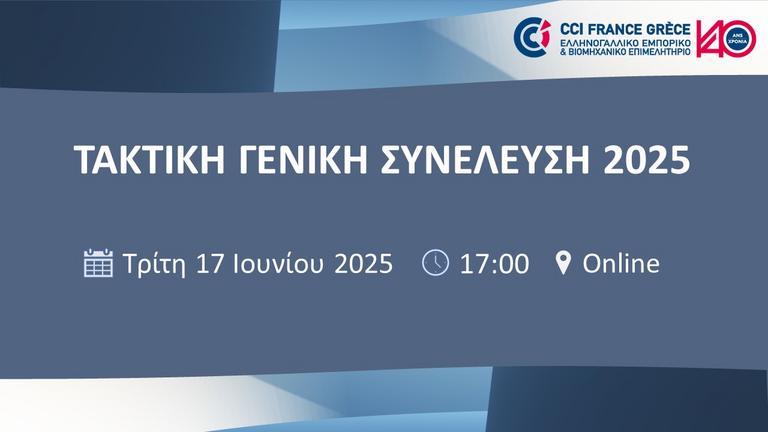 CCI FRANCE GRÈCE
ΕΛΛΗΝΟΓΑΛΛΙΚΟ ΕΜΠΟΡΙΚΟ & ΒΙΟΜΗΧΑΝΙΚΟ ΕΠΙΜΕΛΗΤΗΡΙΟ

140 ANS ΧΡΟΝΙΑ

ΤΑΚΤΙΚΗ ΓΕΝΙΚΗ ΣΥΝΕΛΕΥΣΗ 2025

Τρίτη 17 Ιουνίου 2025 17:00 Online